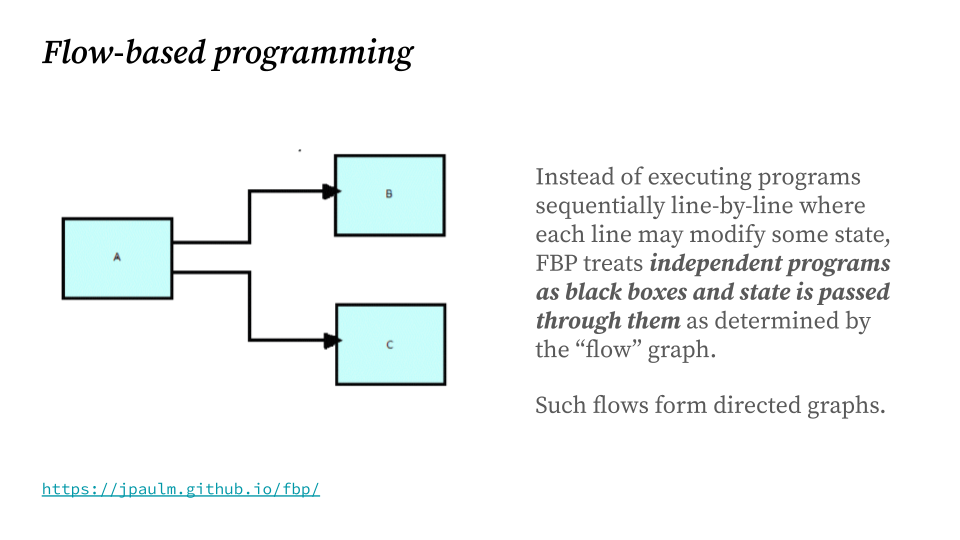 Flow-based programming

A

B

C

Instead of executing programs sequentially line-by-line where each line may modify some state, FBP treats independent programs as black boxes and state is passed through them as determined by the “flow” graph.

Such flows form directed graphs.

https://jpaulm.github.io/fbp/